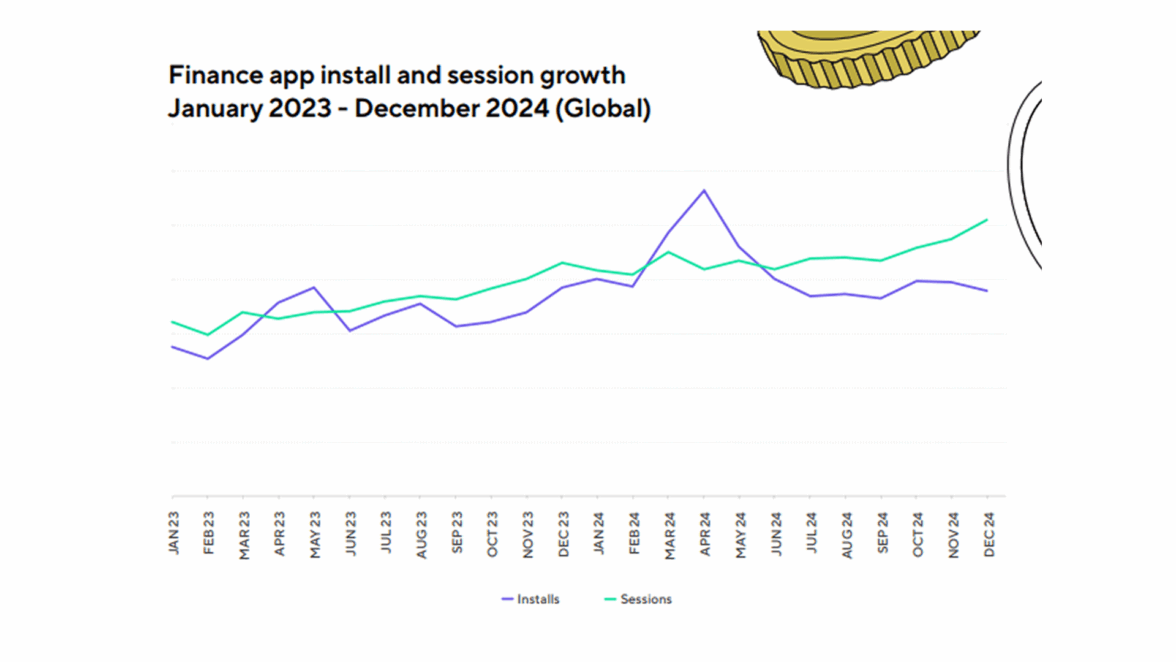 Finance app install and session growth
January 2023 - December 2024 (Global)

JAN 23
FEB 23
MAR 23
APR 23
MAY 23
JUN 23
JUL 23
AUG 23
SEP 23
OCT 23
NOV 23
DEC 23
JAN 24
FEB 24
MAR 24
APR 24
MAY 24
JUN 24
JUL 24
AUG 24
SEP 24
OCT 24
NOV 24
DEC 24

Installs
Sessions